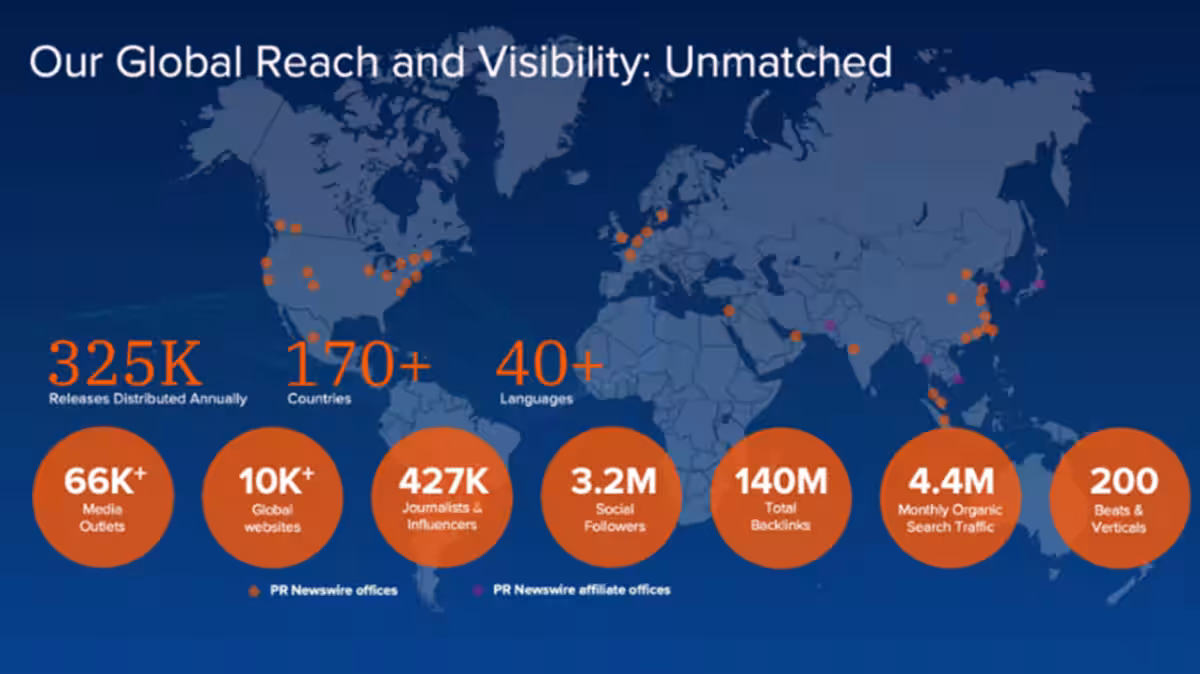 Our Global Reach and Visibility: Unmatched

325K
Releases Distributed Annually

170+
Countries

40+
Languages

66K+
Media Outlets

10K+
Global websites

427K
Journalists & Influencers

3.2M
Social Followers

140M
Total Backlinks

4.4M
Monthly Organic Search Traffic

200
Beats & Verticals

PR Newswire offices

PR Newswire affiliate offices